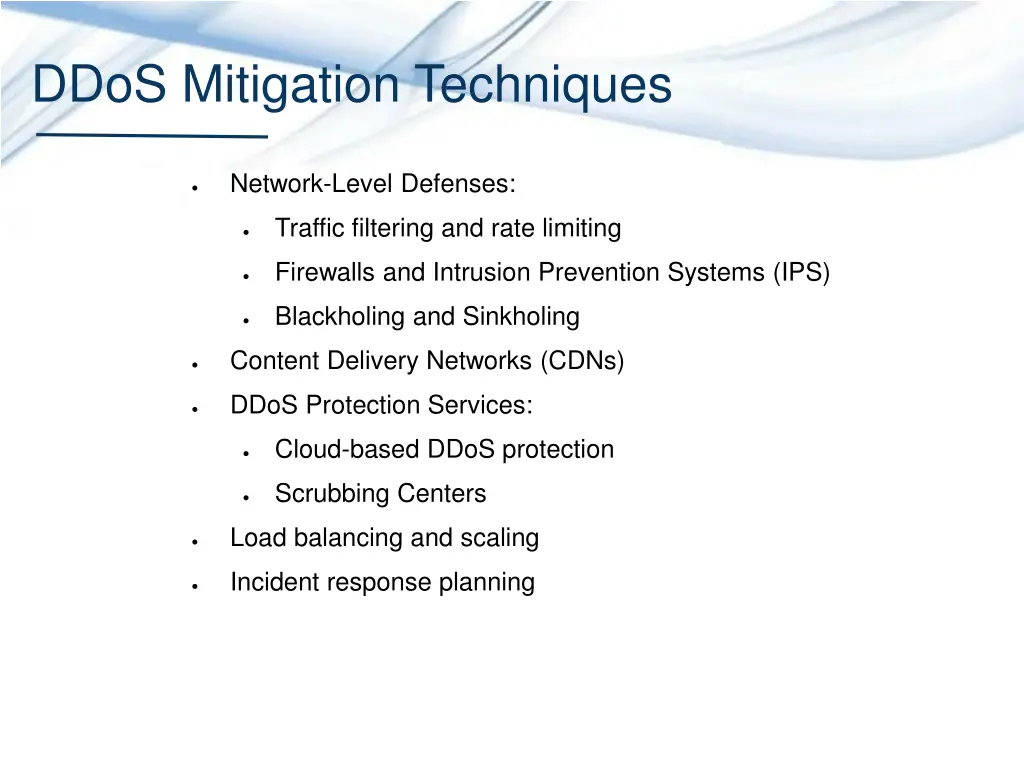 DDoS Mitigation Techniques

- Network-Level Defenses:
  - Traffic filtering and rate limiting
  - Firewalls and Intrusion Prevention Systems (IPS)
  - Blackholing and Sinkholing
- Content Delivery Networks (CDNs)
- DDoS Protection Services:
  - Cloud-based DDoS protection
  - Scrubbing Centers
- Load balancing and scaling
- Incident response planning